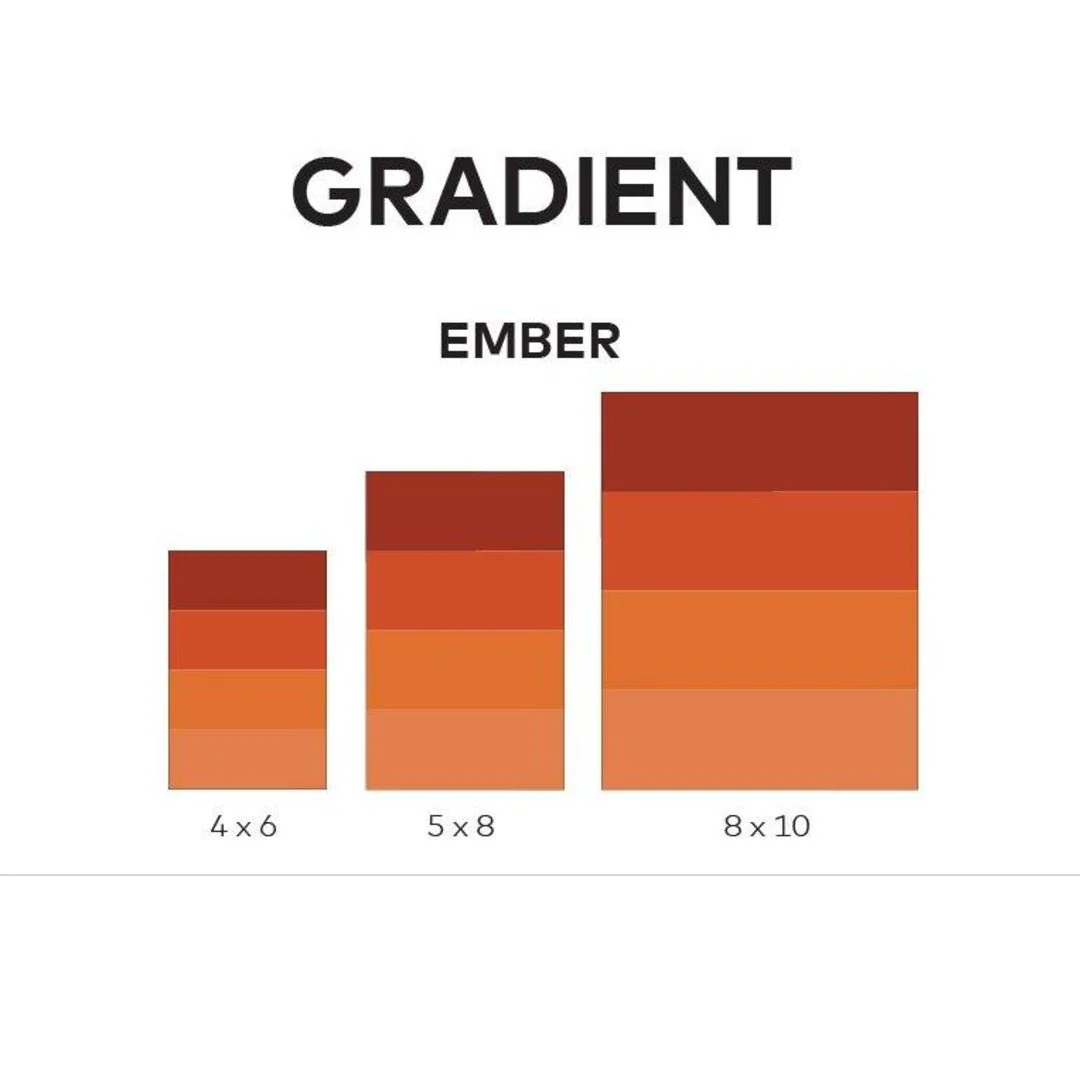 GRADIENT

EMBER

4 x 6

5 x 8

8 x 10